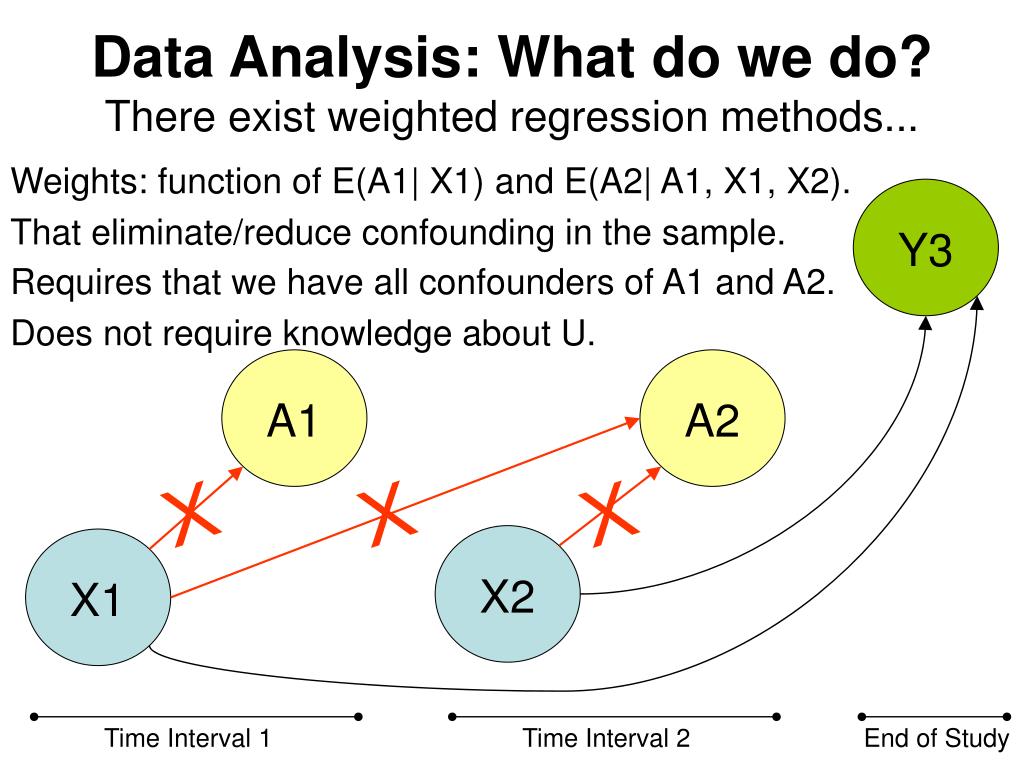 Data Analysis: What do we do?

There exist weighted regression methods...

Weights: function of E(A1| X1) and E(A2| A1, X1, X2).

That eliminate/reduce confounding in the sample.

Requires that we have all confounders of A1 and A2.

Does not require knowledge about U.

Y3

A1

A2

X1

X2

Time Interval 1

Time Interval 2

End of Study